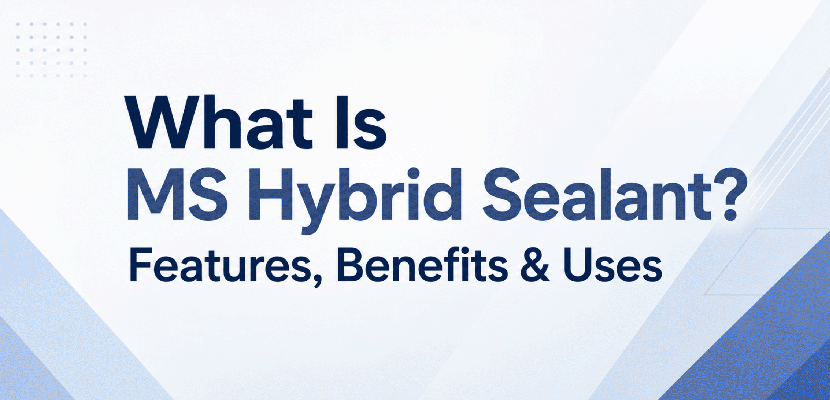 What Is
MS Hybrid Sealant?
Features, Benefits & Uses